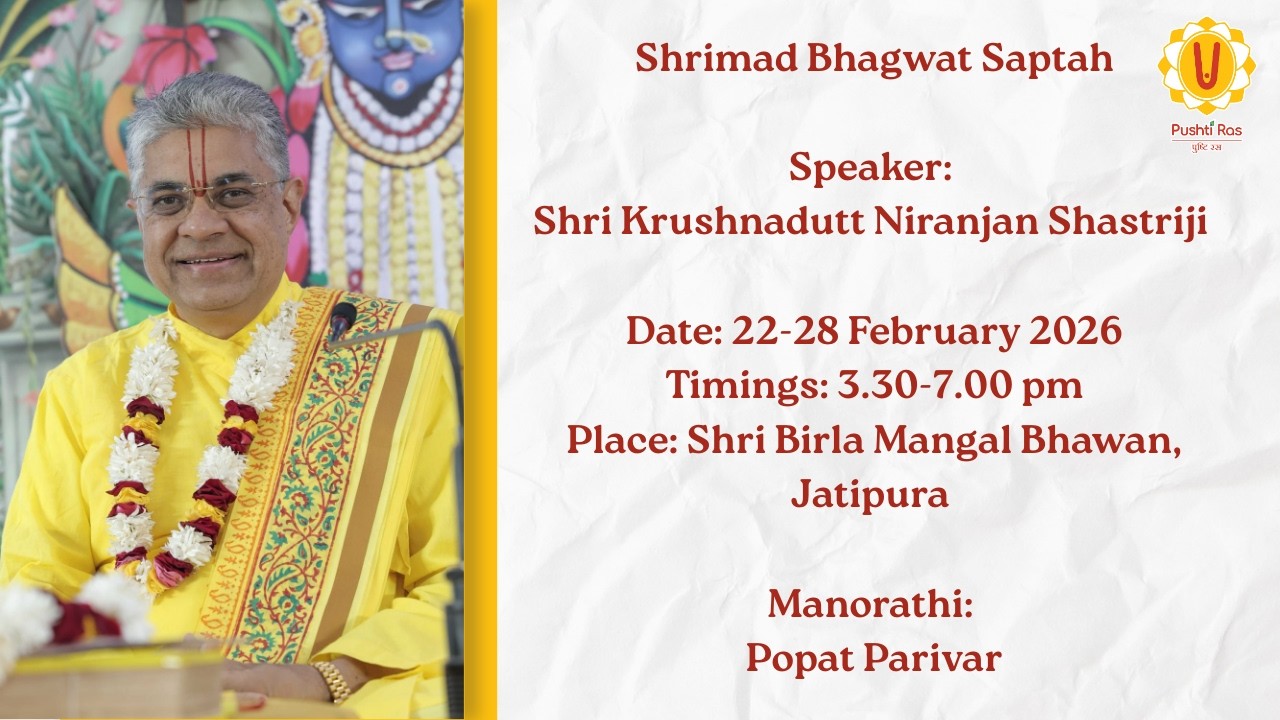 Shrimad Bhagwat Saptah

Pushti Ras
पुष्टि रस

Speaker:
Shri Krushnadutt Niranjan Shastriji

Date: 22-28 February 2026
Timings: 3.30-7.00 pm
Place: Shri Birla Mangal Bhawan, Jatipura

Manorathi:
Popat Parivar